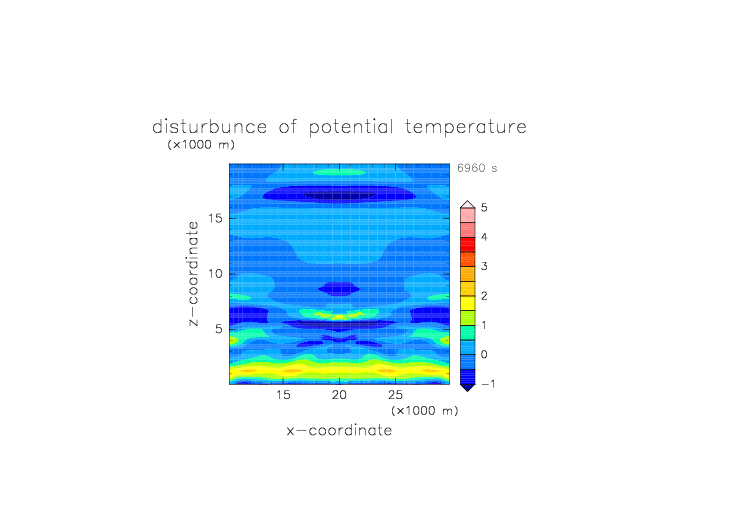 disturbunce of potential temperature

(×1000 m)

6960 s

z−coordinate

15

10

5

15 20 25

(×1000 m)

x−coordinate

5
4
3
2
1
0
−1